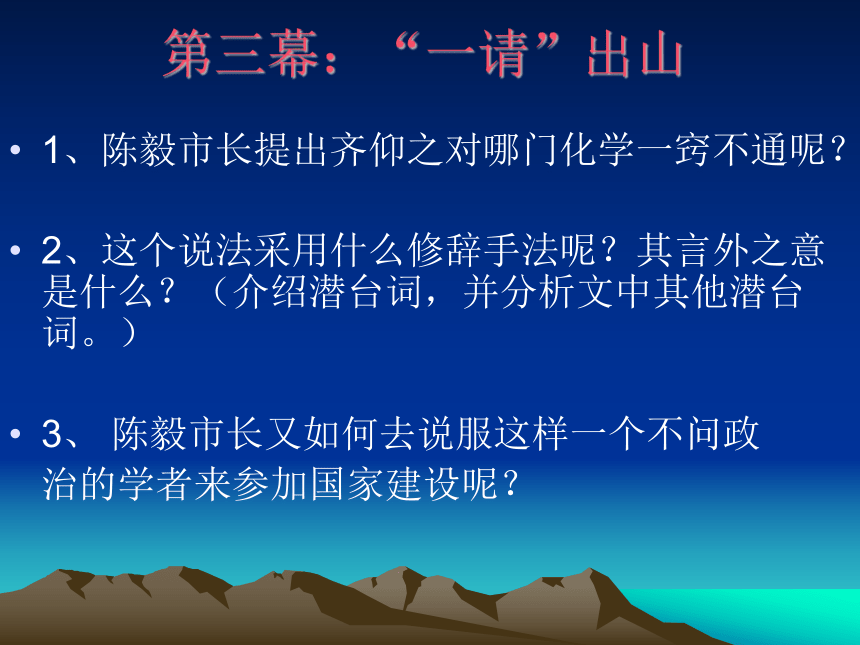 第三幕：“一请”出山

• 1、陈毅市长提出齐仰之对哪门化学一窍不通呢？

• 2、这个说法采用什么修辞手法呢？其言外之意是什么？（介绍潜台词，并分析文中其他潜台词。）

• 3、 陈毅市长又如何去说服这样一个不问政治的学者来参加国家建设呢？